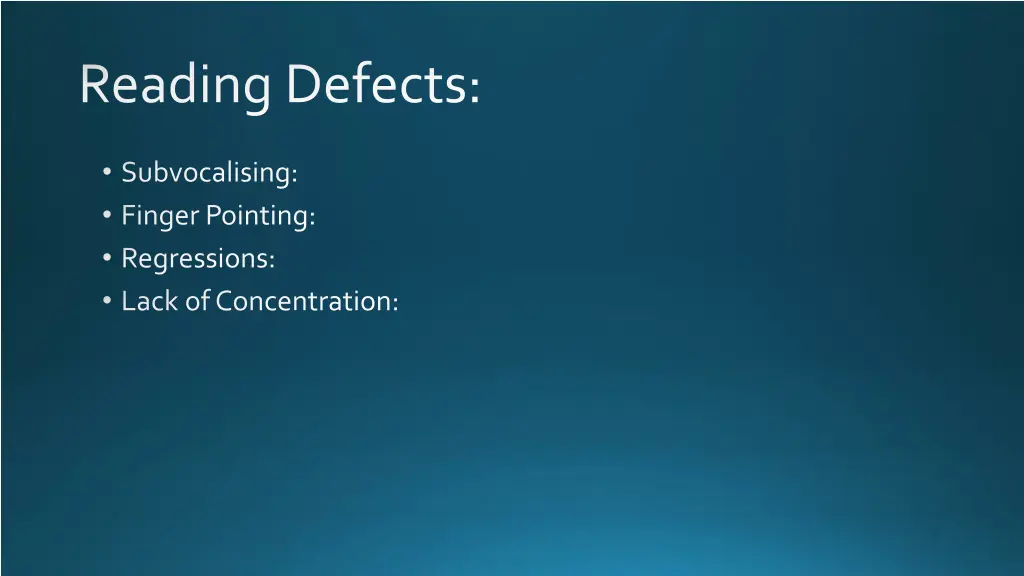 Reading Defects:

• Subvocalising:
• Finger Pointing:
• Regressions:
• Lack of Concentration: